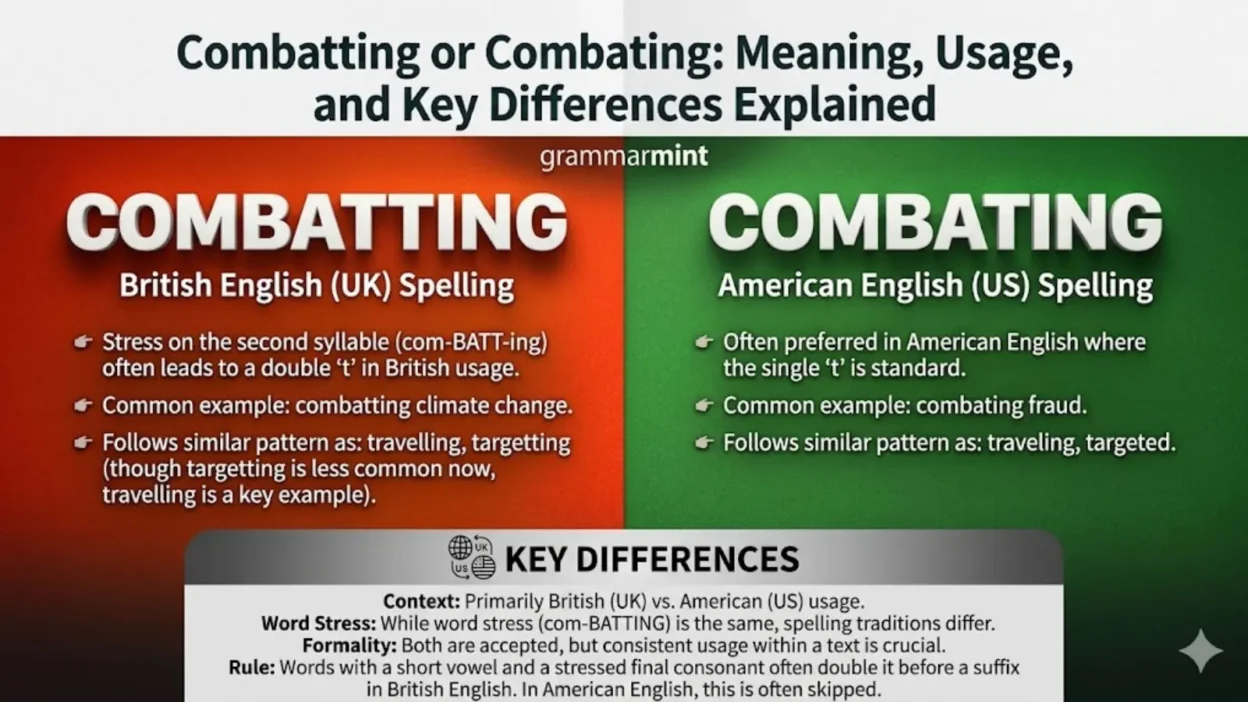 Combatting or Combating: Meaning, Usage, and Key Differences Explained

grammarmint

COMBATTING

British English (UK) Spelling

Stress on the second syllable (com-BATT-ing) often leads to a double 't' in British usage.

Common example: combatting climate change.

Follows similar pattern as: travelling, targetting (though targetting is less common now, travelling is a key example).

COMBATING

American English (US) Spelling

Often preferred in American English where the single 't' is standard.

Common example: combating fraud.

Follows similar pattern as: traveling, targeted.

UK US KEY DIFFERENCES

Context: Primarily British (UK) vs. American (US) usage.
Word Stress: While word stress (com-BATTING) is the same, spelling traditions differ.
Formality: Both are accepted, but consistent usage within a text is crucial.
Rule: Words with a short vowel and a stressed final consonant often double it before a suffix in British English. In American English, this is often skipped.